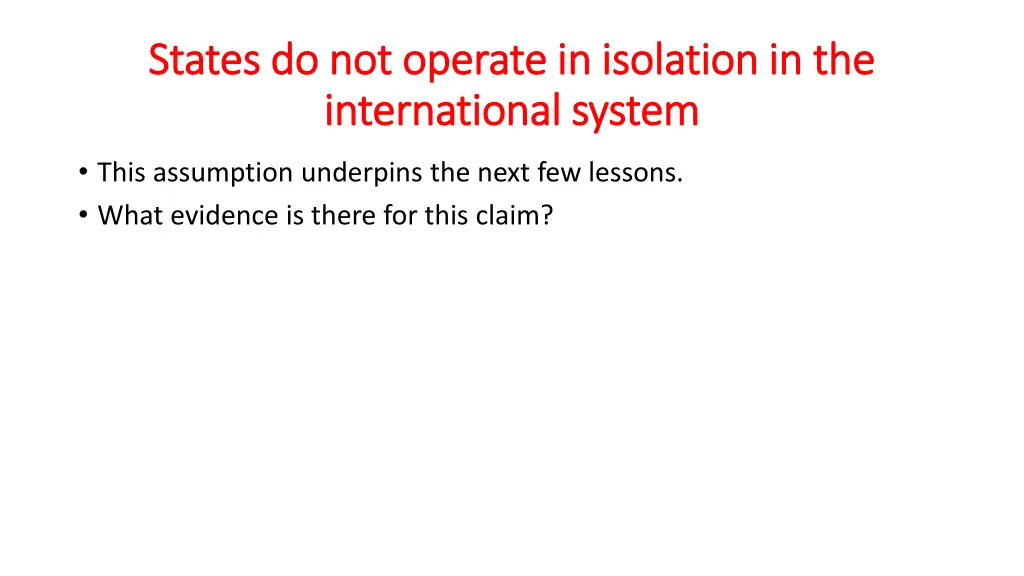 States do not operate in isolation in the international system

• This assumption underpins the next few lessons.
• What evidence is there for this claim?